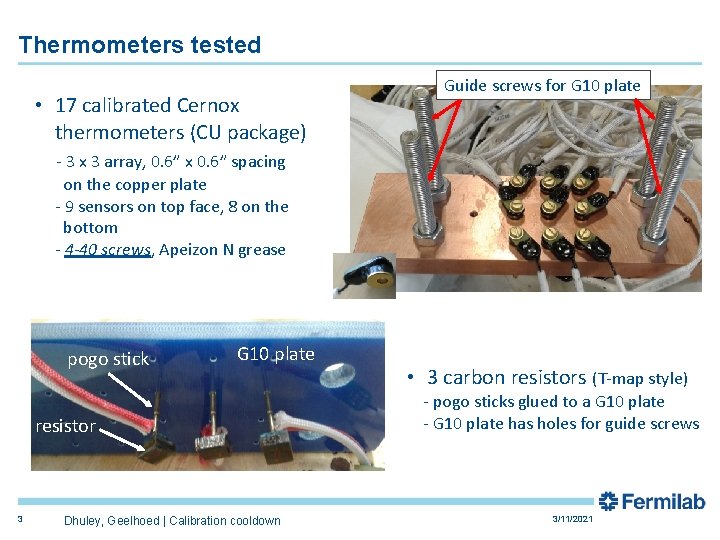 Thermometers tested

• 17 calibrated Cernox thermometers (CU package)
- 3 x 3 array, 0.6" x 0.6" spacing on the copper plate
- 9 sensors on top face, 8 on the bottom
- 4-40 screws, Apeizon N grease

Guide screws for G10 plate

pogo stick
G10 plate
resistor

• 3 carbon resistors (T-map style)
- pogo sticks glued to a G10 plate
- G10 plate has holes for guide screws

Fermilab

3 Dhuley, Geelhoed | Calibration cooldown 3/11/2021